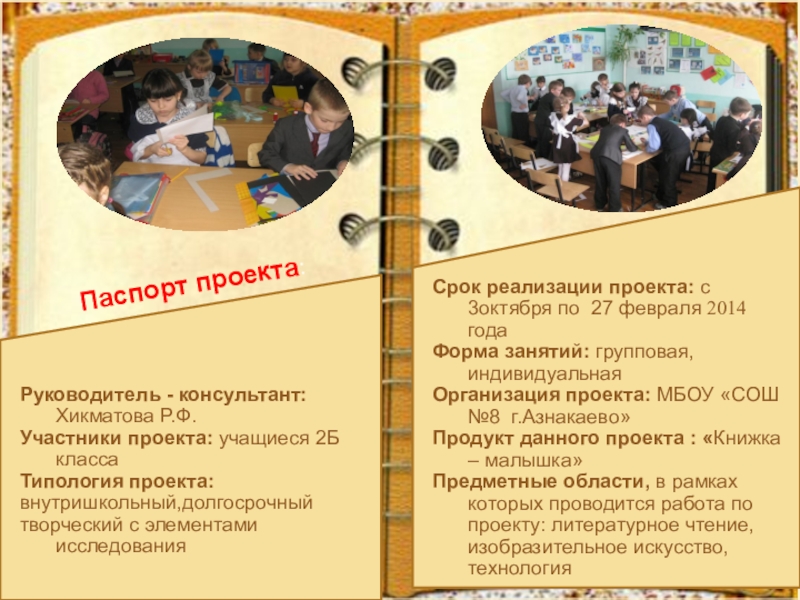 Паспорт проекта

Руководитель - консультант: Хикматова Р.Ф.
Участники проекта: учащиеся 2Б класса
Типология проекта: внутришкольный,долгосрочный творческий с элементами исследования

Срок реализации проекта: с 3октября по 27 февраля 2014 года
Форма занятий: групповая, индивидуальная
Организация проекта: МБОУ «СОШ №8 г.Азнакаево»
Продукт данного проекта : «Книжка – малышка»
Предметные области, в рамках которых проводится работа по проекту: литературное чтение, изобразительное искусство, технология